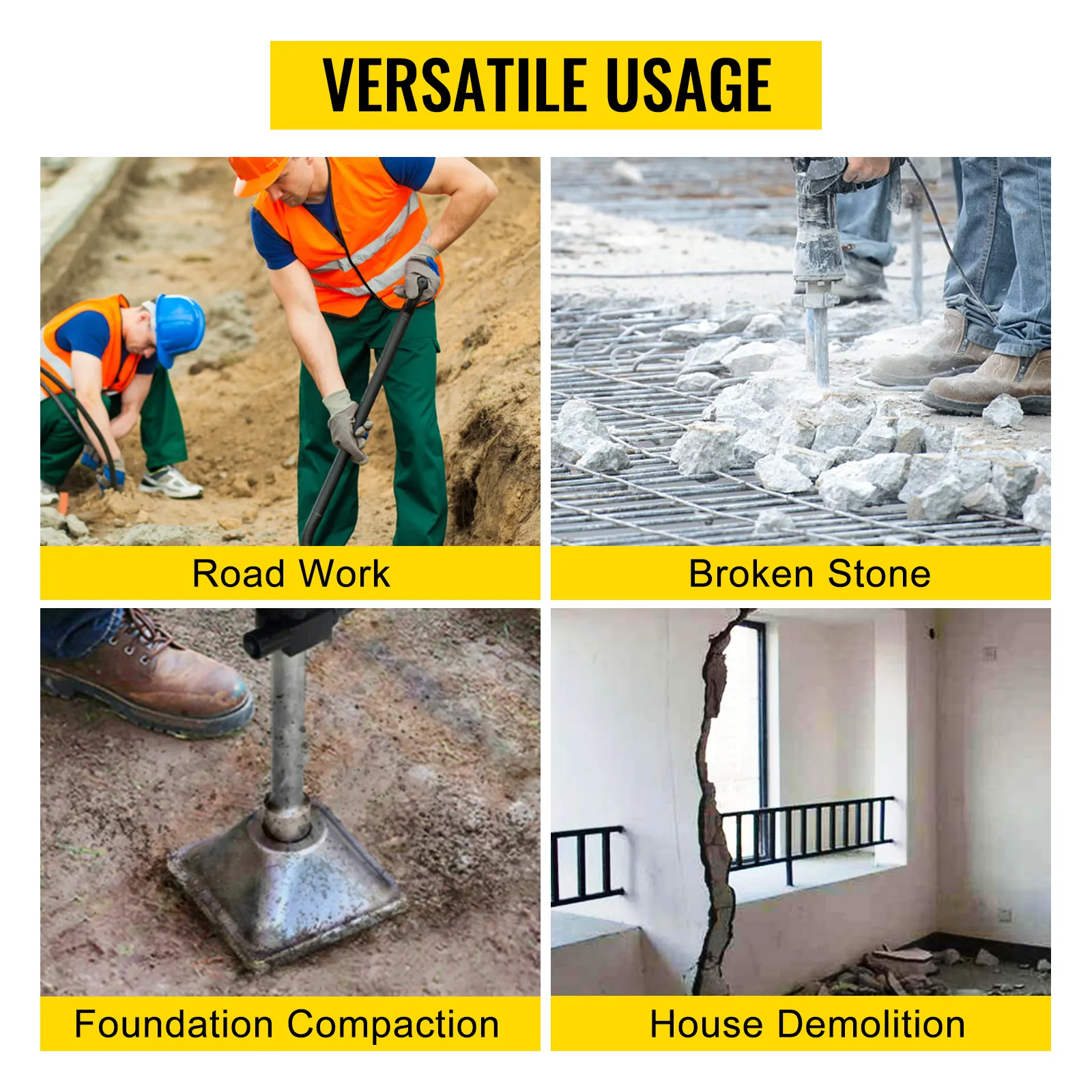 VERSATILE USAGE

Road Work

Broken Stone

Foundation Compaction

House Demolition